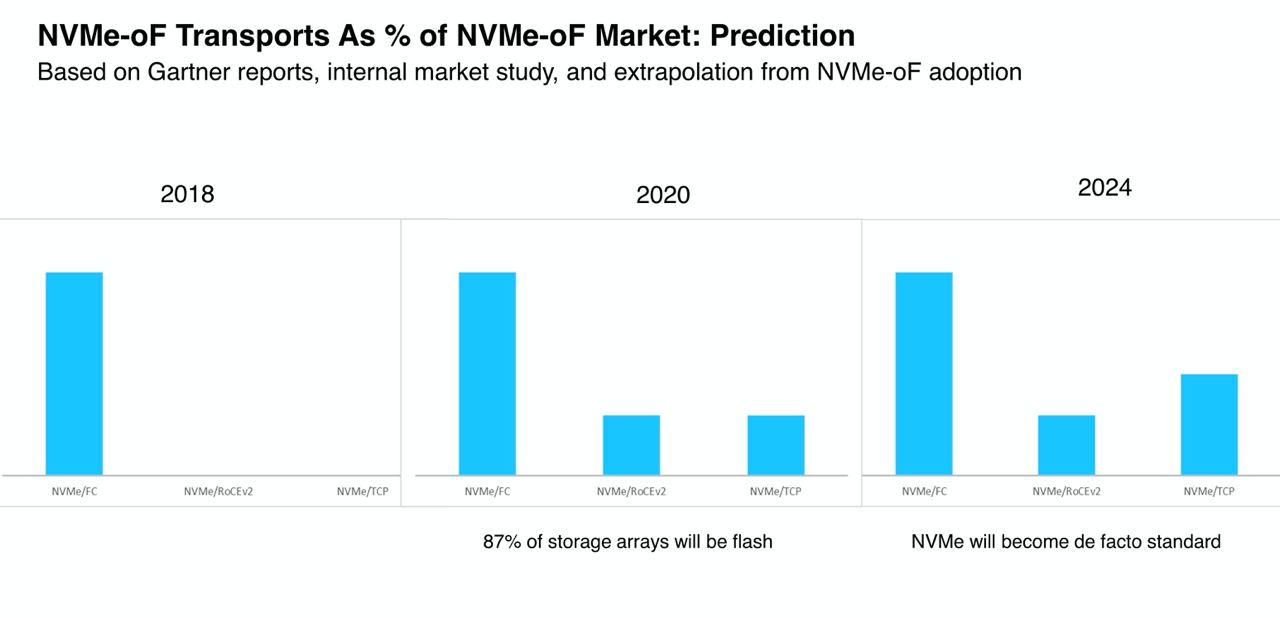 NVMe-oF Transports As % of NVMe-oF Market: Prediction

Based on Gartner reports, internal market study, and extrapolation from NVMe-oF adoption

2018

NVMe/FC NVMe/RoCEv2 NVMe/TCP

2020

NVMe/FC NVMe/RoCEv2 NVMe/TCP

87% of storage arrays will be flash

2024

NVMe/FC NVMe/RoCEv2 NVMe/TCP

NVMe will become de facto standard